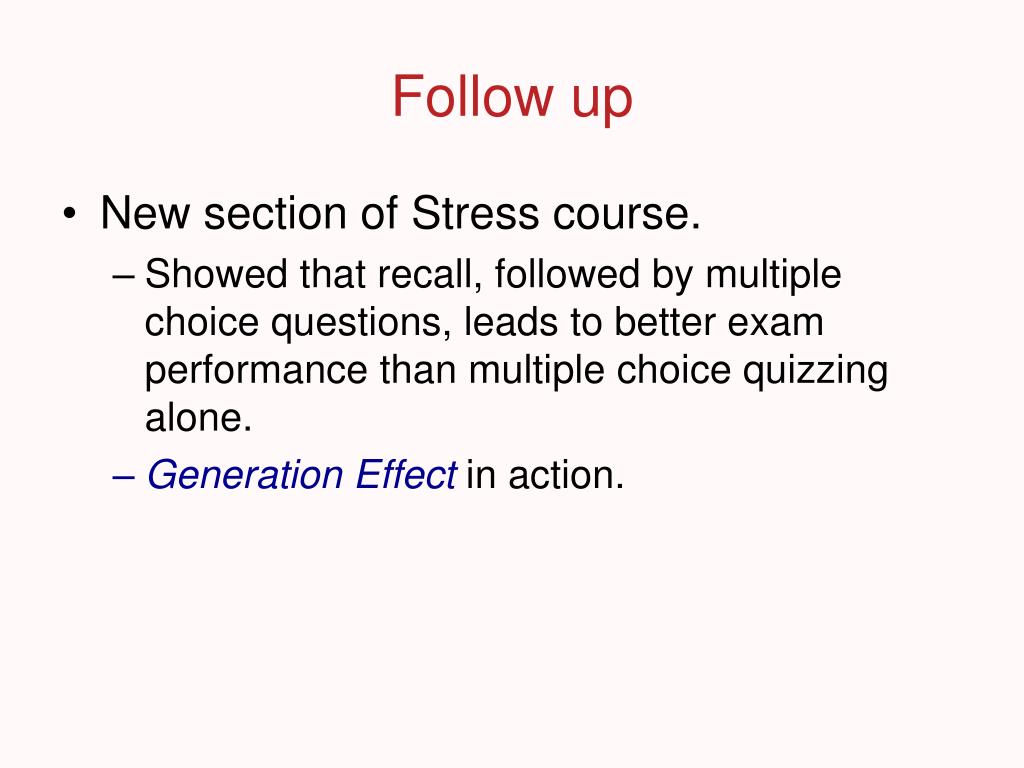 Follow up

• New section of Stress course.
– Showed that recall, followed by multiple choice questions, leads to better exam performance than multiple choice quizzing alone.
– Generation Effect in action.